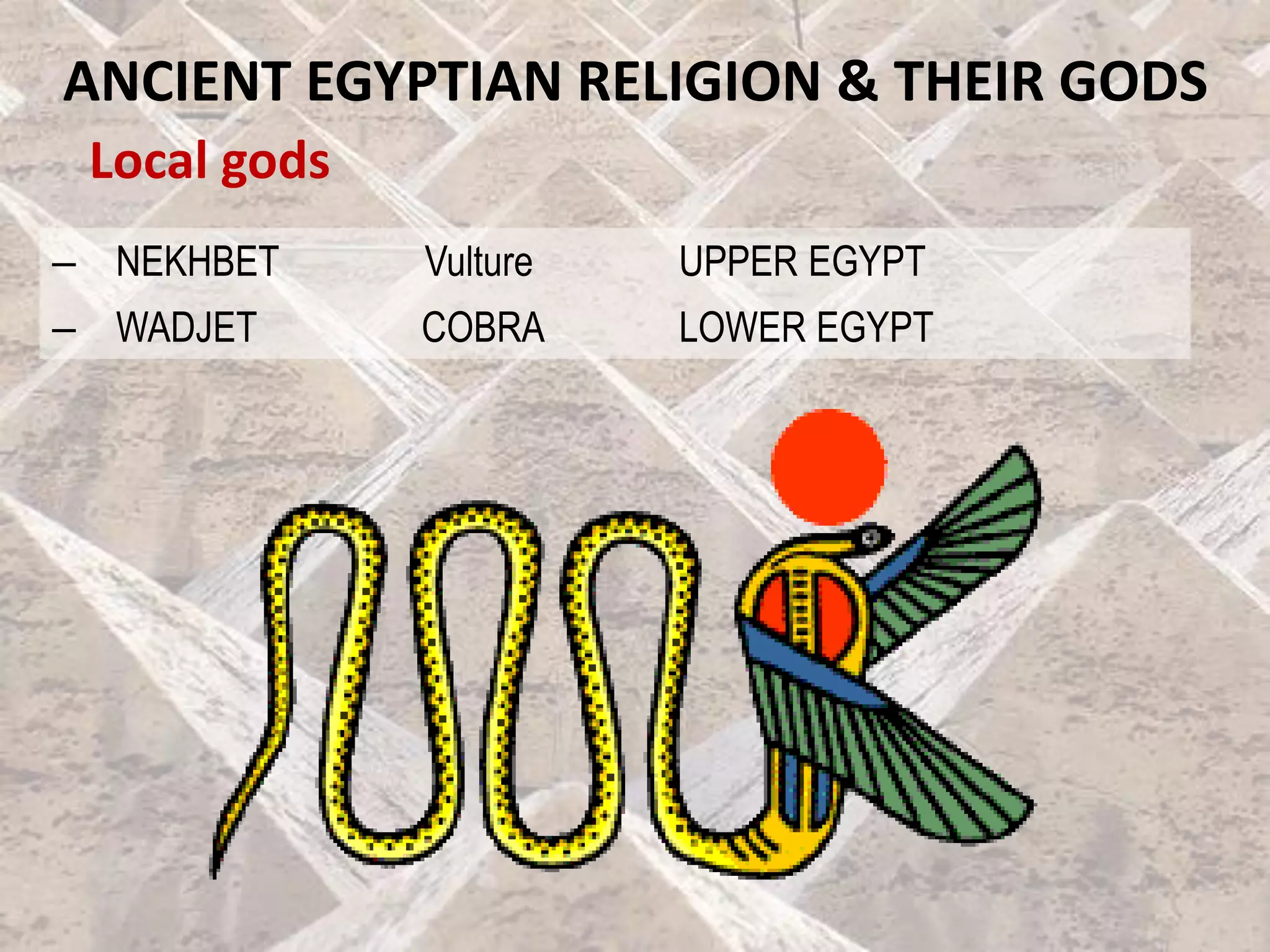 ANCIENT EGYPTIAN RELIGION & THEIR GODS

Local gods

– NEKHBET Vulture UPPER EGYPT
– WADJET COBRA LOWER EGYPT